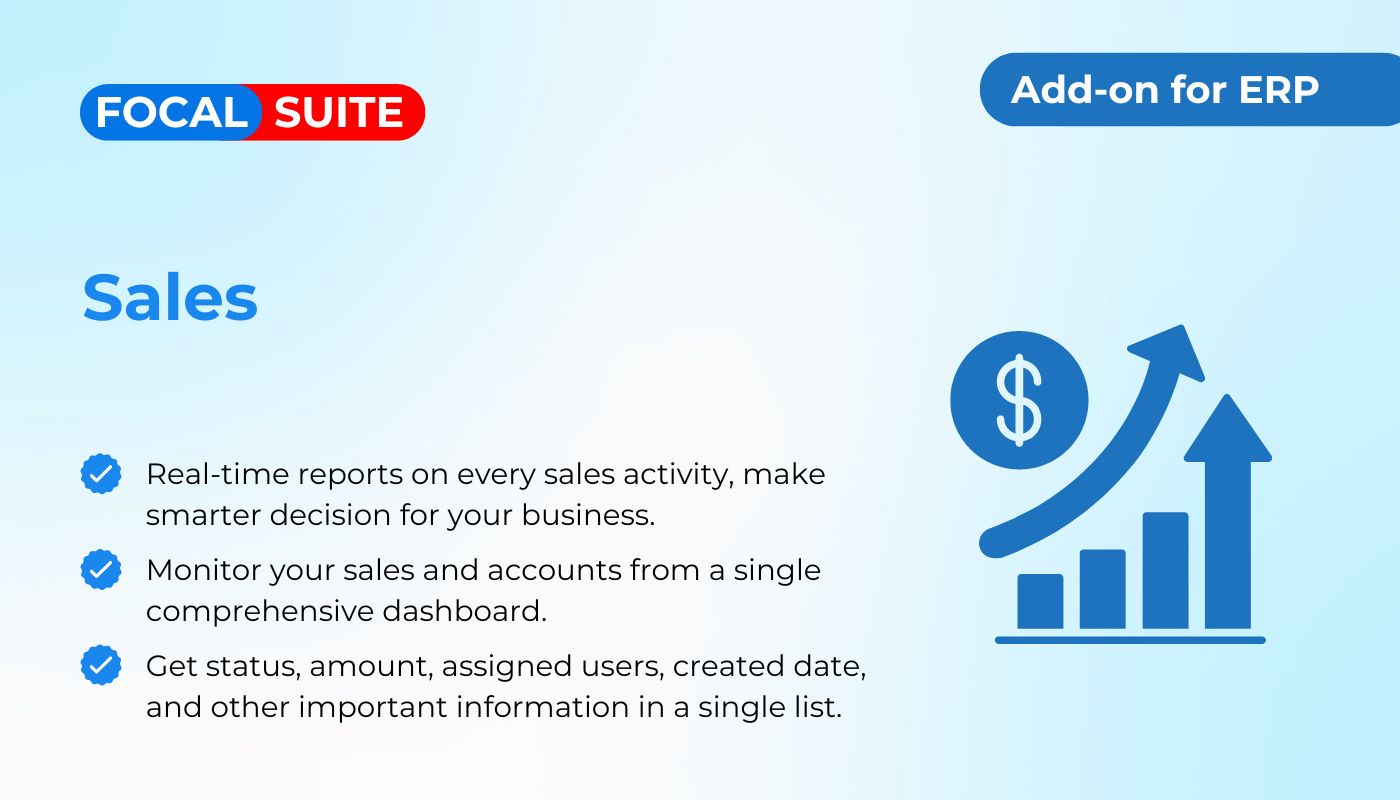 FOCAL SUITE

Add-on for ERP

Sales

Real-time reports on every sales activity, make smarter decision for your business.

Monitor your sales and accounts from a single comprehensive dashboard.

Get status, amount, assigned users, created date, and other important information in a single list.

$